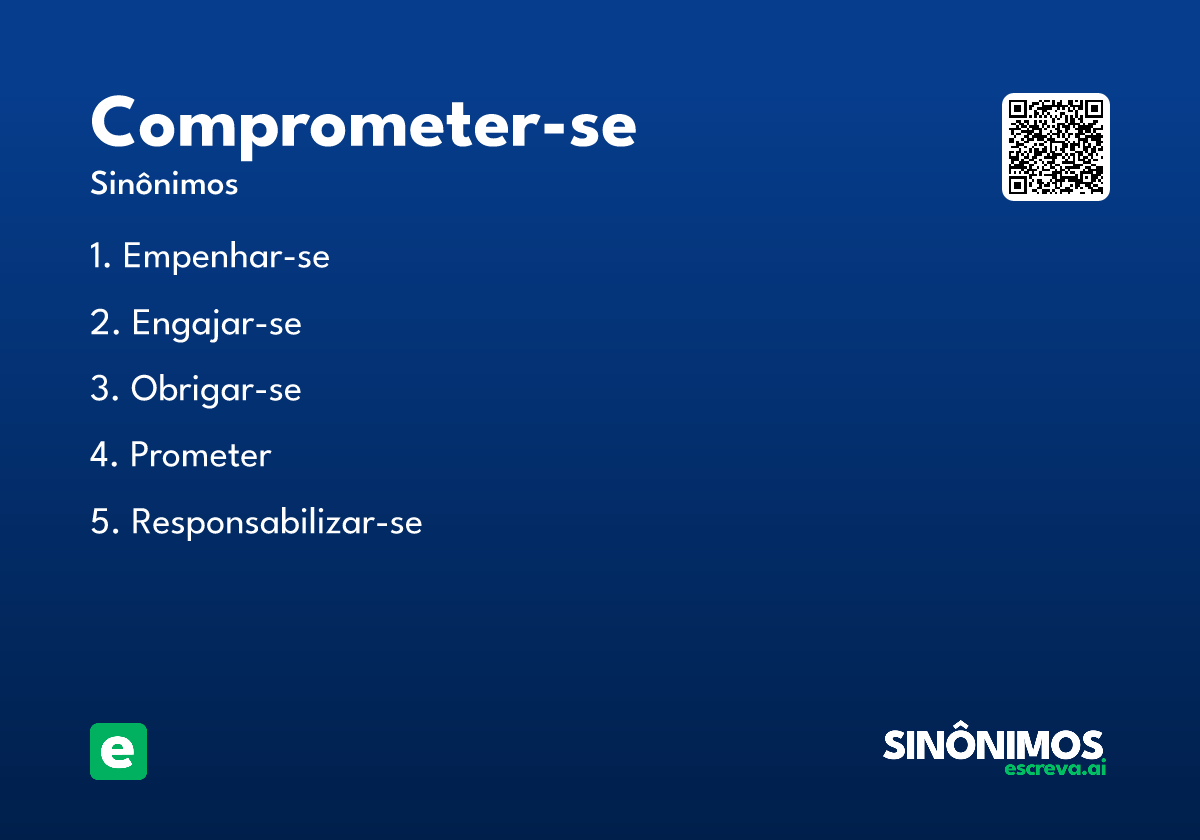 Comprometer-se
Sinônimos

1. Empenhar-se
2. Engajar-se
3. Obrigar-se
4. Prometer
5. Responsabilizar-se

e

SINÔNIMOS
escreva.ai